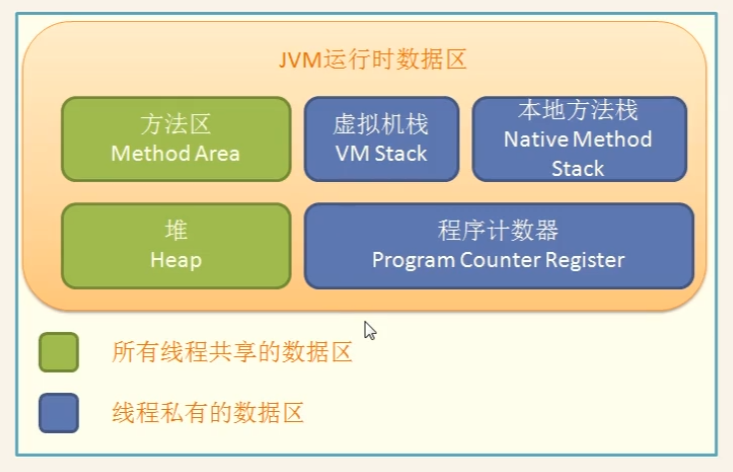 JVM运行时数据区

方法区
Method Area

虚拟机栈
VM Stack

本地方法栈
Native Method Stack

堆
Heap

程序计数器
Program Counter Register

所有线程共享的数据区

线程私有的数据区